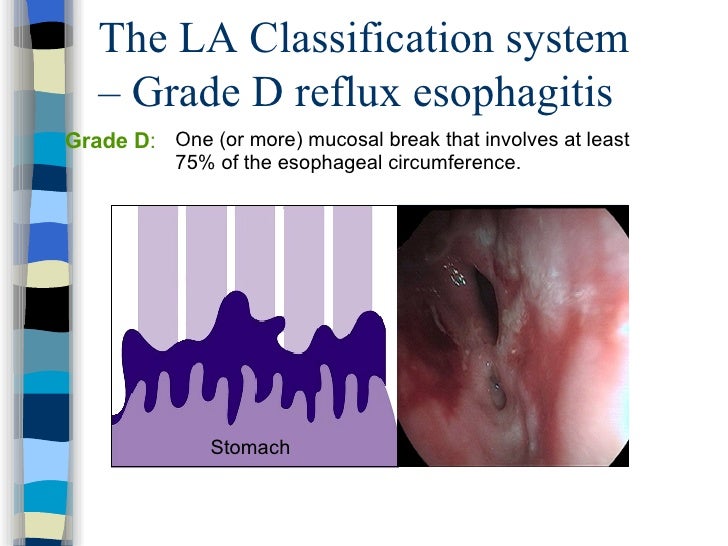 The LA Classification system – Grade D reflux esophagitis

Grade D: One (or more) mucosal break that involves at least 75% of the esophageal circumference.

Stomach